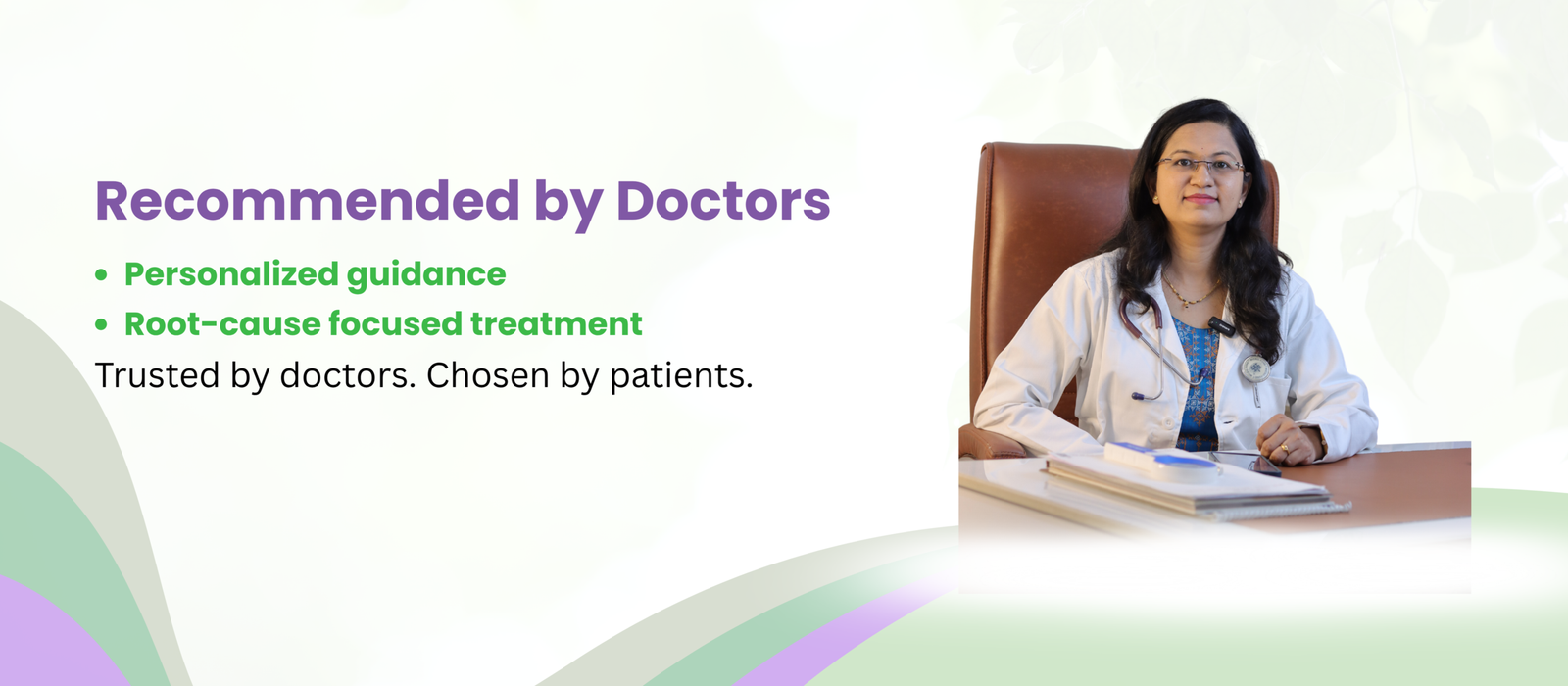 Recommended by Doctors

• Personalized guidance
• Root-cause focused treatment

Trusted by doctors. Chosen by patients.